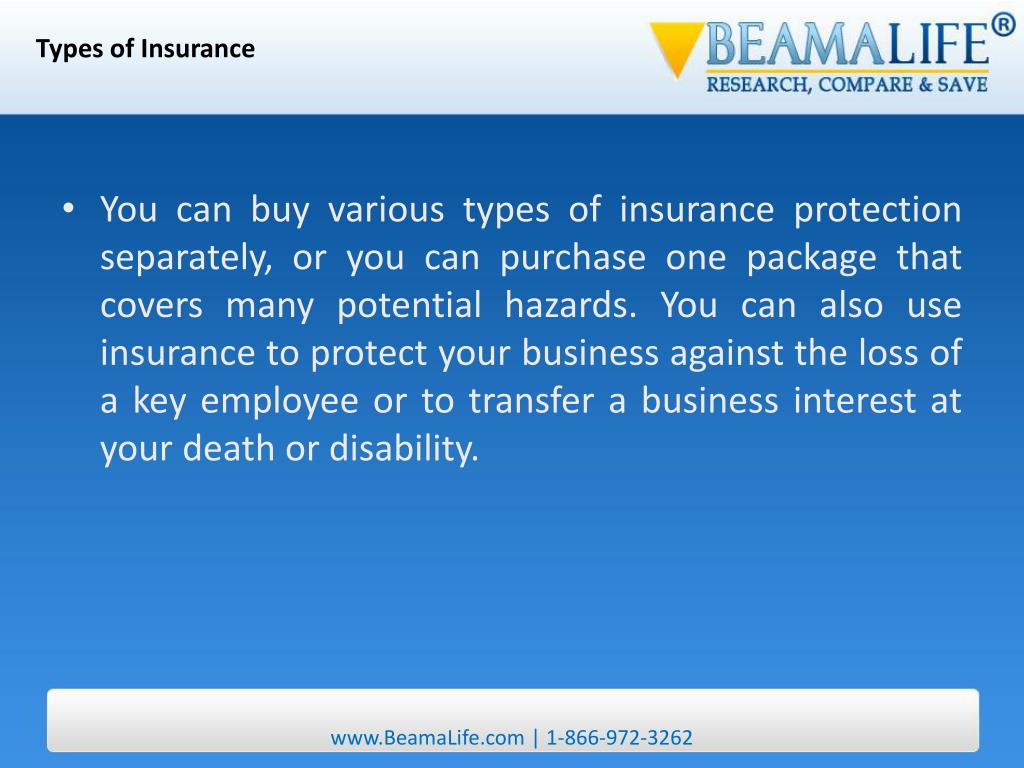 Types of Insurance

BEAMALIFE®
RESEARCH, COMPARE & SAVE

• You can buy various types of insurance protection separately, or you can purchase one package that covers many potential hazards. You can also use insurance to protect your business against the loss of a key employee or to transfer a business interest at your death or disability.

www.BeamaLife.com | 1-866-972-3262